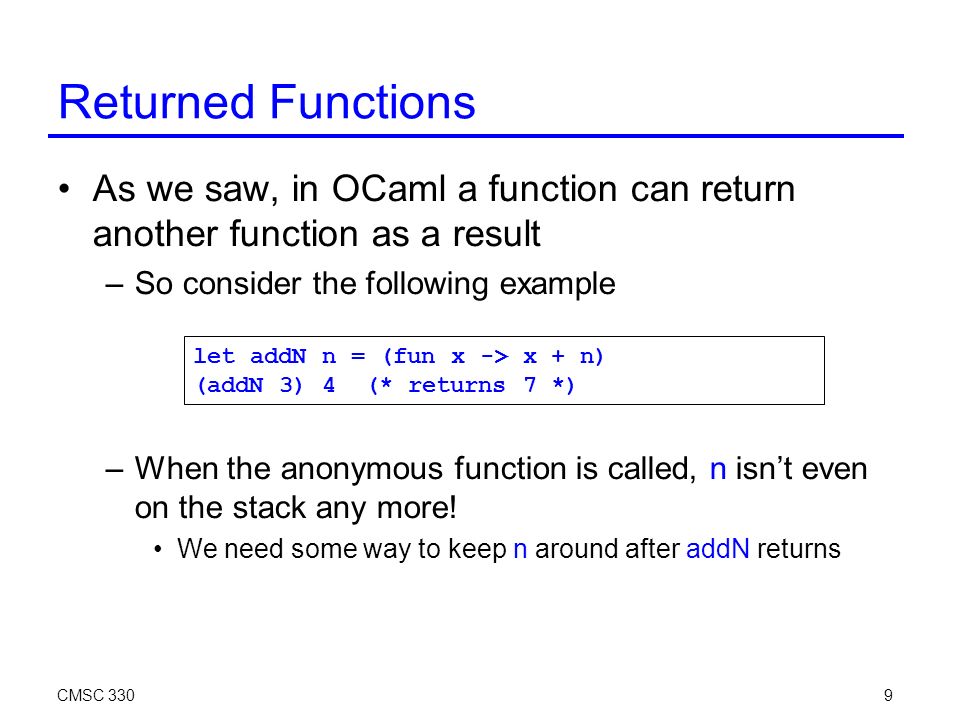 Returned Functions

• As we saw, in OCaml a function can return another function as a result

– So consider the following example

let addN n = (fun x -> x + n)
(addN 3) 4  (* returns 7 *)

– When the anonymous function is called, n isn't even on the stack any more!

• We need some way to keep n around after addN returns

CMSC 330

9